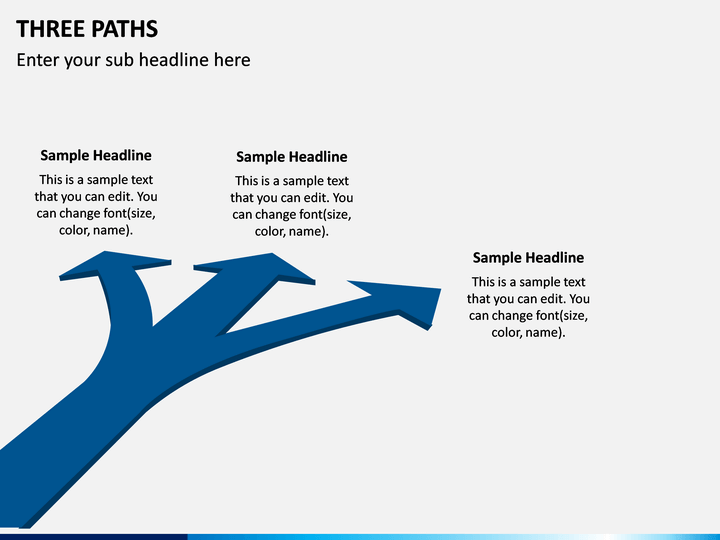 THREE PATHS

Enter your sub headline here

Sample Headline

This is a sample text that you can edit. You can change font(size, color, name).

Sample Headline

This is a sample text that you can edit. You can change font(size, color, name).

Sample Headline

This is a sample text that you can edit. You can change font(size, color, name).